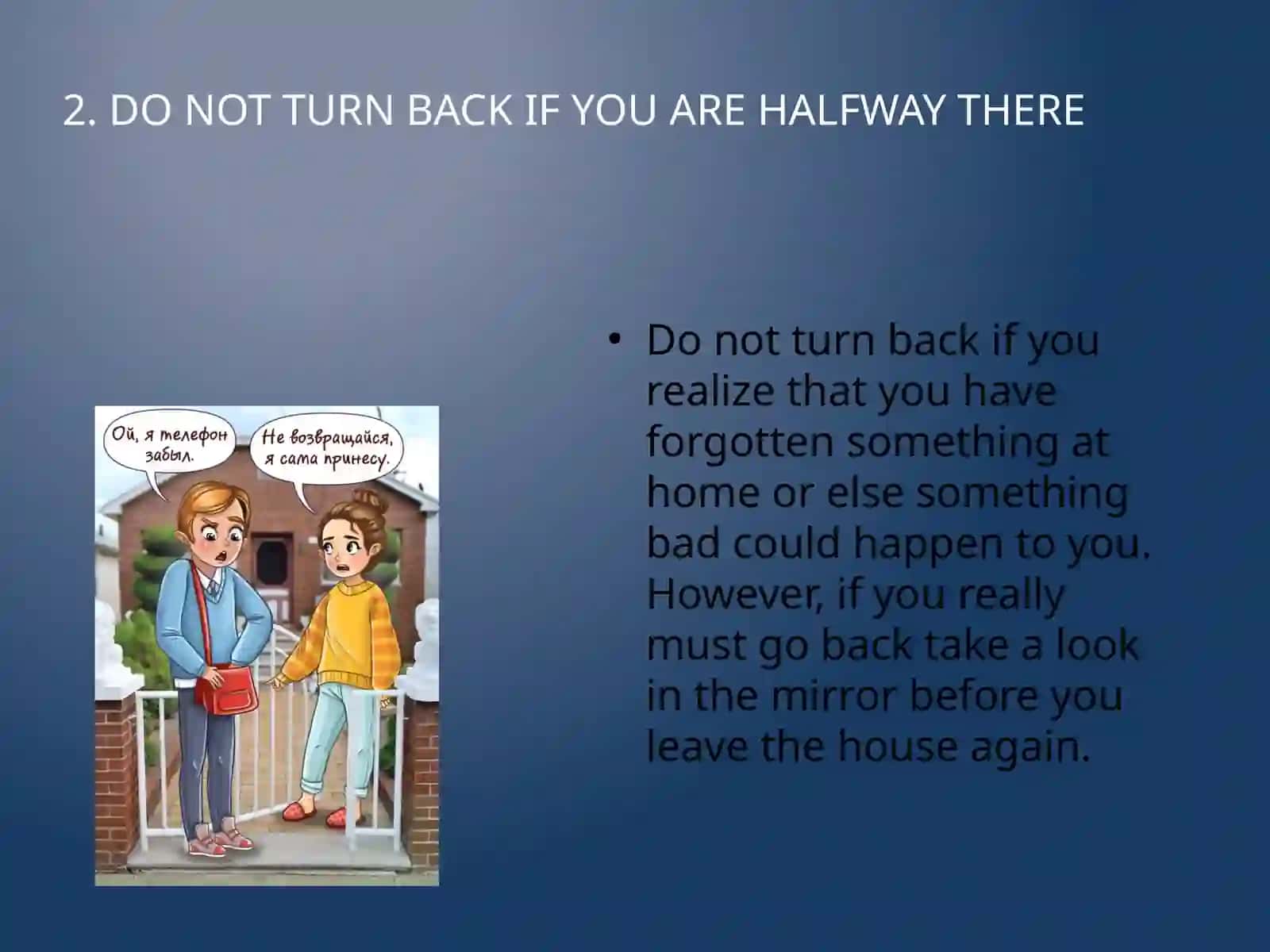 2. DO NOT TURN BACK IF YOU ARE HALFWAY THERE

Ой, я телефон забыл.

Не возвращайся, я сама принесу.

• Do not turn back if you realize that you have forgotten something at home or else something bad could happen to you. However, if you really must go back take a look in the mirror before you leave the house again.